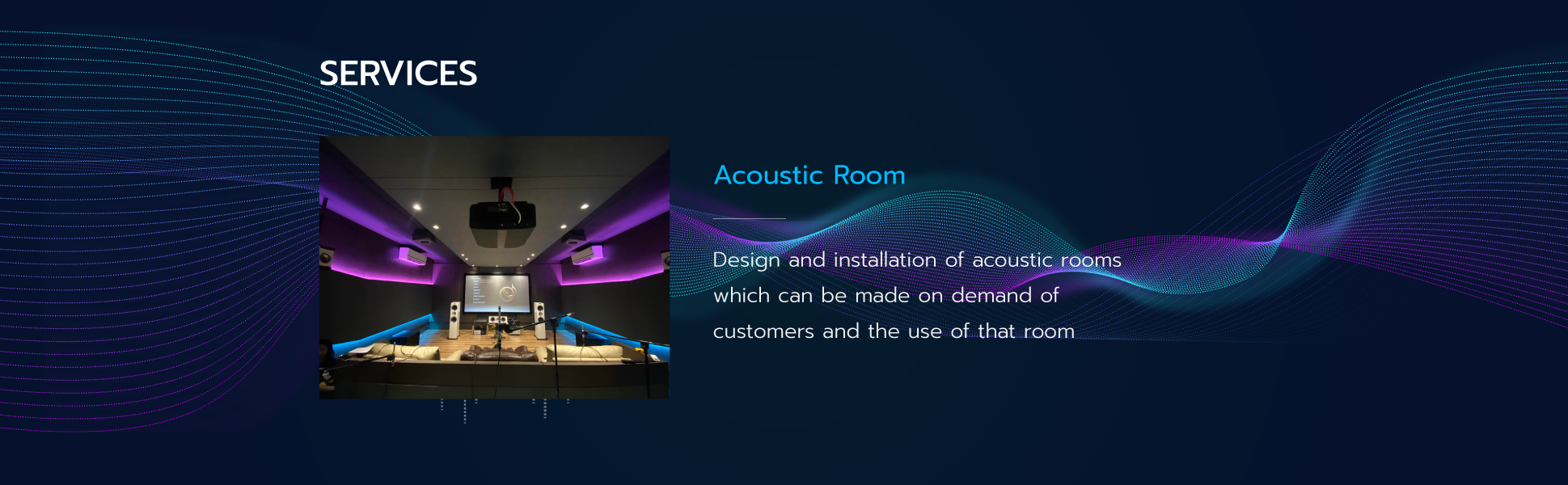 SERVICES

Acoustic Room

Design and installation of acoustic rooms which can be made on demand of customers and the use of that room